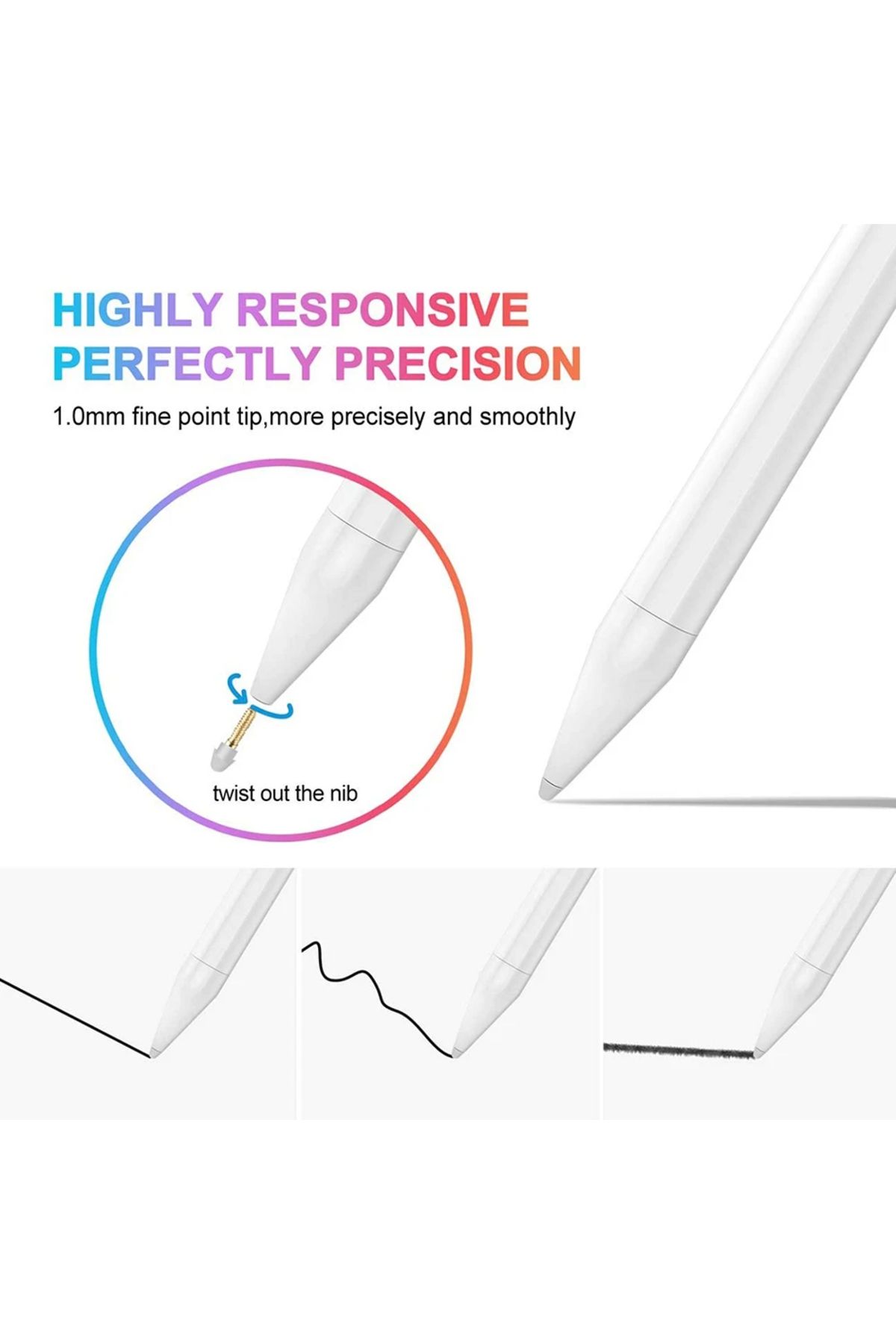 HIGHLY RESPONSIVE
PERFECTLY PRECISION

1.0mm fine point tip,more precisely and smoothly

twist out the nib